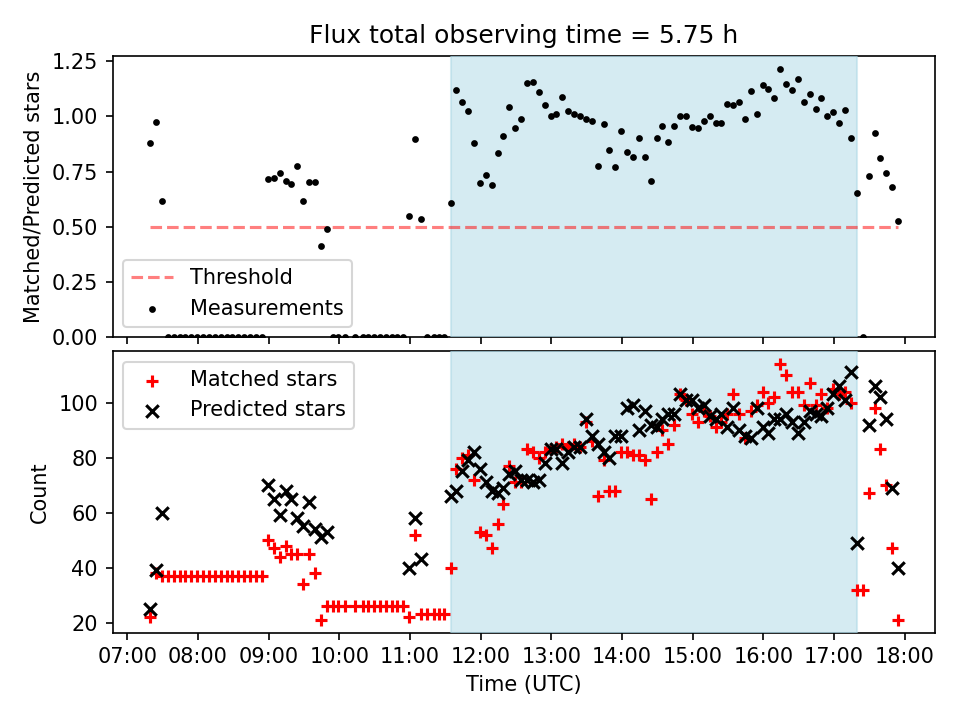 Flux total observing time = 5.75 h

Matched/Predicted stars

1.25
1.00
0.75
0.50
0.25
0.00

Threshold
Measurements

Count

100
80
60
40
20

Matched stars
Predicted stars

07:00 08:00 09:00 10:00 11:00 12:00 13:00 14:00 15:00 16:00 17:00 18:00

Time (UTC)